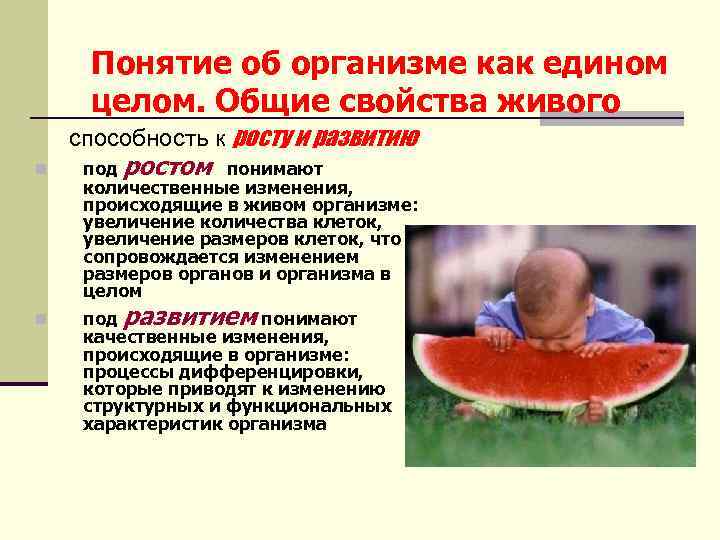 Понятие об организме как едином целом. Общие свойства живого

способность к росту и развитию

под ростом понимают количественные изменения, происходящие в живом организме: увеличение количества клеток, увеличение размеров клеток, что сопровождается изменением размеров органов и организма в целом

под развитием понимают качественные изменения, происходящие в организме: процессы дифференцировки, которые приводят к изменению структурных и функциональных характеристик организма